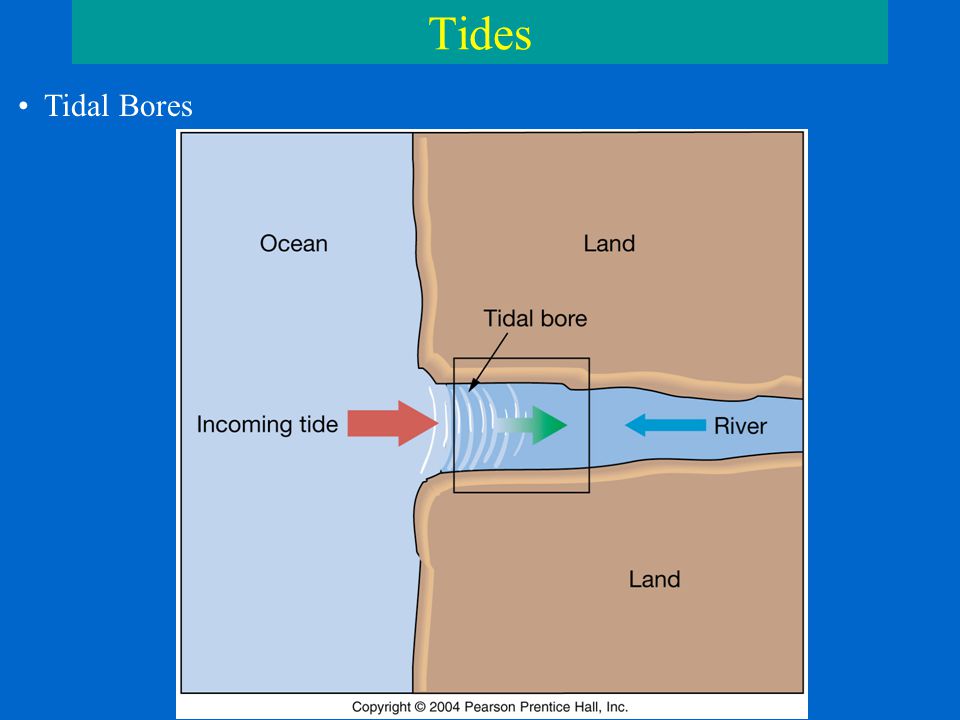 Tides

• Tidal Bores

Ocean

Land

Tidal bore

Incoming tide

River

Land

Copyright © 2004 Pearson Prentice Hall, Inc.